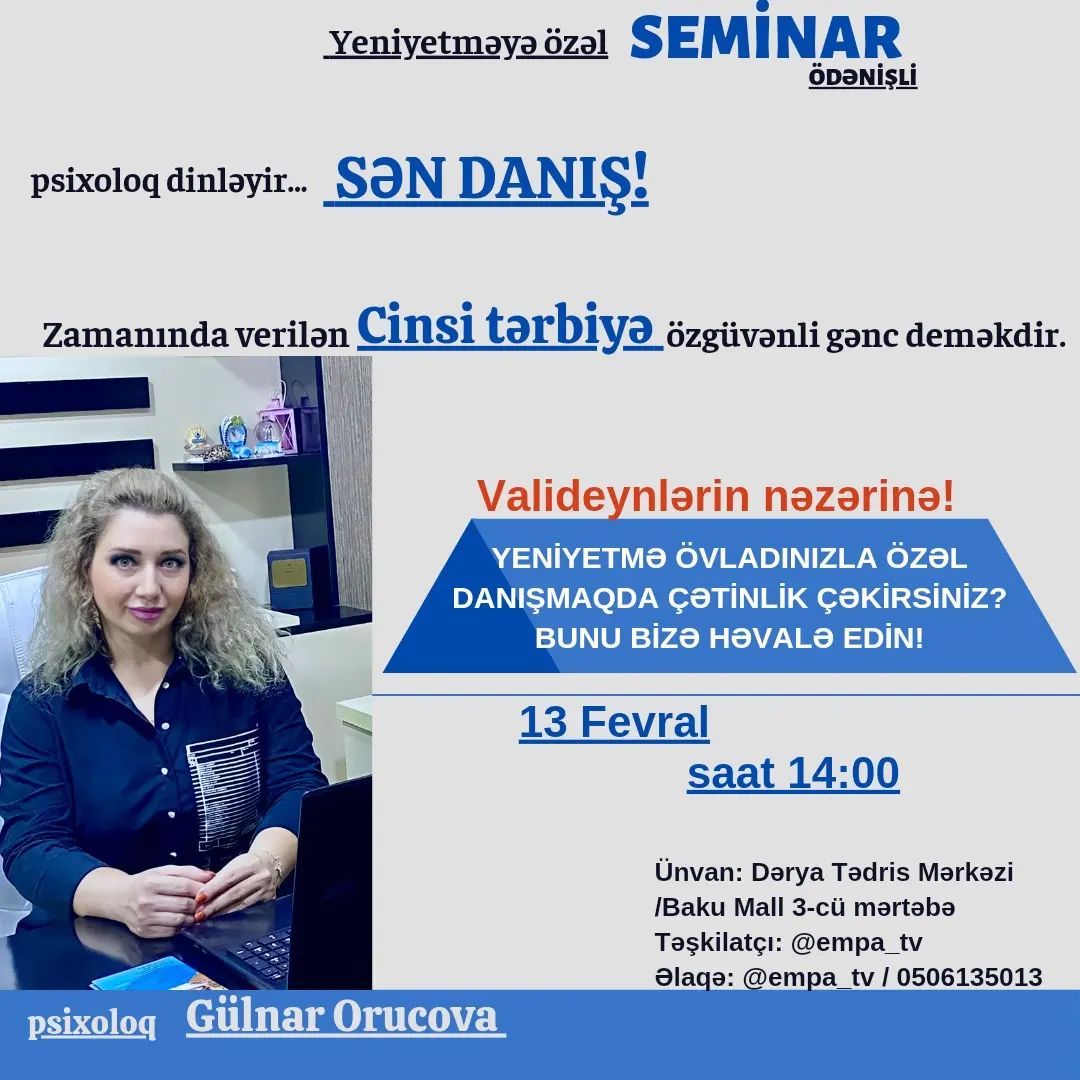 Yeniyetməyə özəl SEMİNAR
ÖDƏNİŞLİ

psixoloq dinləyir... SƏN DANIŞ!

Zamanında verilən Cinsi tərbiyə özgüvənli gənc deməkdir.

Valideynlərin nəzərinə!

YENİYETMƏ ÖVLADINIZLA ÖZƏL DANIŞMAQDA ÇƏTİNLİK ÇƏKİRSİNİZ? BUNU BİZƏ HƏVALƏ EDİN!

13 Fevral
saat 14:00

Ünvan: Dərya Tədris Mərkəzi /Baku Mall 3-cü mərtəbə
Təşkilatçı: @empa_tv
Əlaqə: @empa_tv / 0506135013

psixoloq Gülnar Orucova